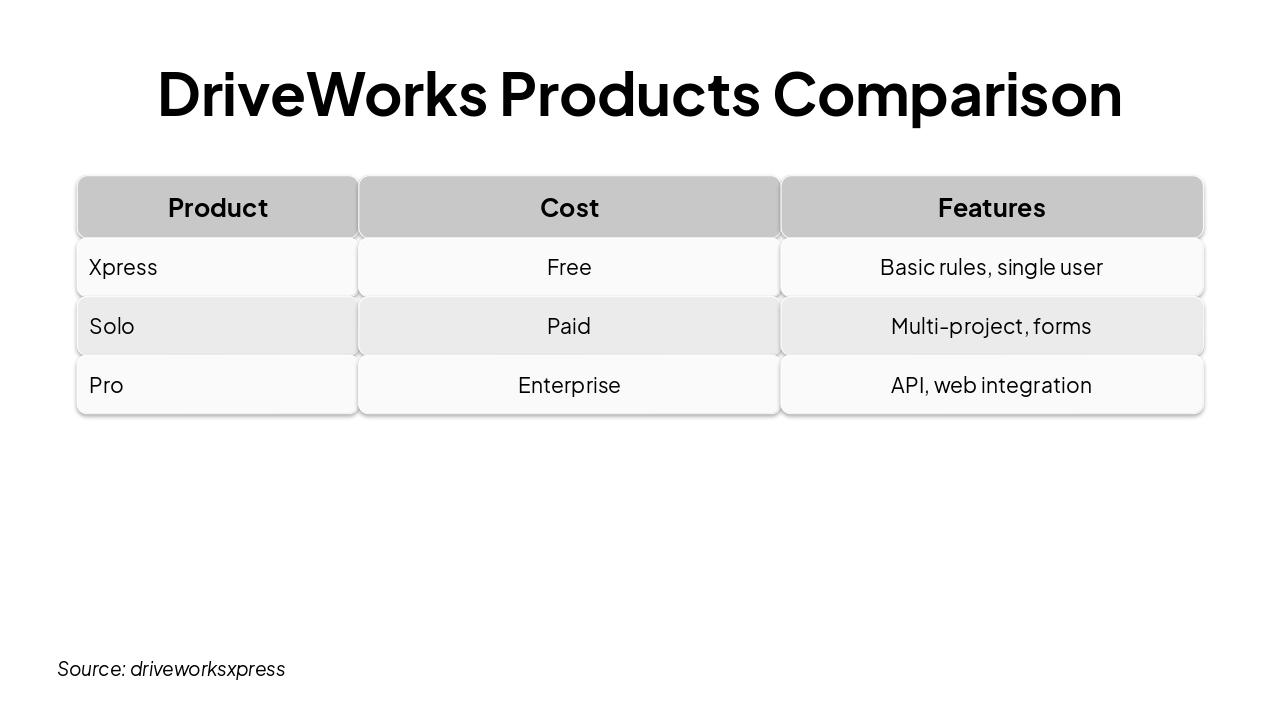 DriveWorks Products Comparison

| Product | Cost | Features |
|---|---|---|
| Xpress | Free | Basic rules, single user |
| Solo | Paid | Multi-project, forms |
| Pro | Enterprise | API, web integration |

Source: driveworksxpress